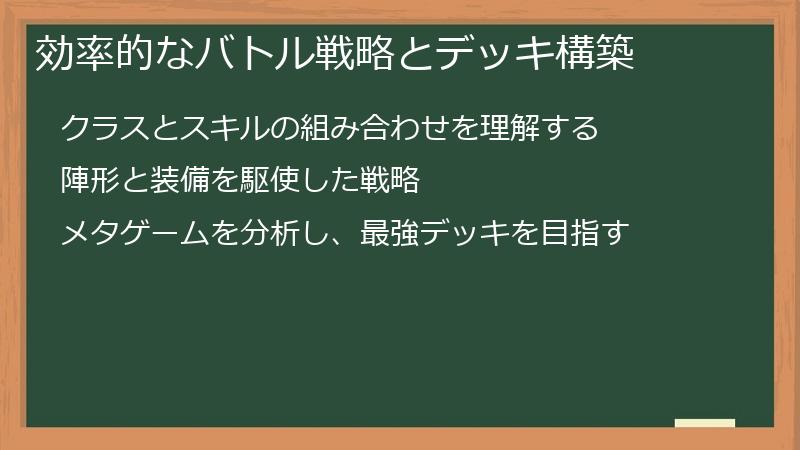 効率的なバトル戦略とデッキ構築

クラスとスキルの組み合わせを理解する

陣形と装備を駆使した戦略

メタゲームを分析し、最強デッキを目指す